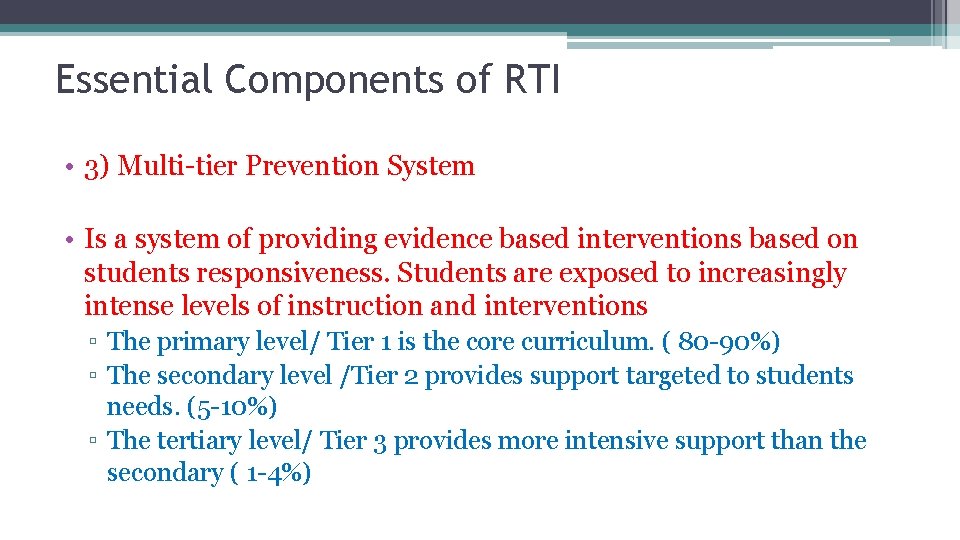 Essential Components of RTI

• 3) Multi-tier Prevention System

• Is a system of providing evidence based interventions based on students responsiveness. Students are exposed to increasingly intense levels of instruction and interventions
▫ The primary level/ Tier 1 is the core curriculum. ( 80-90%)
▫ The secondary level /Tier 2 provides support targeted to students needs. (5-10%)
▫ The tertiary level/ Tier 3 provides more intensive support than the secondary ( 1-4%)